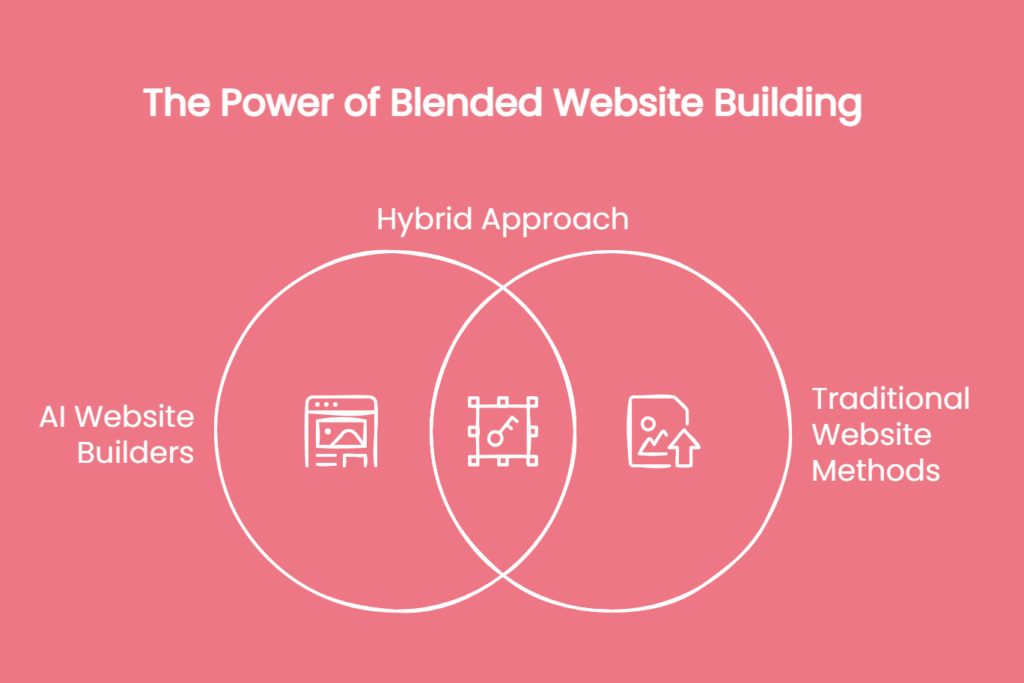 The Power of Blended Website Building

Hybrid Approach

AI Website Builders

Traditional Website Methods